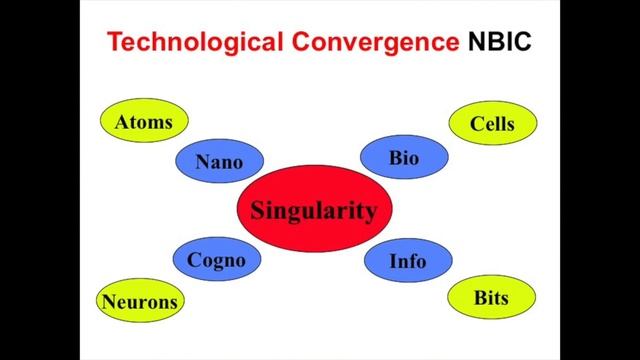 Technological Convergence NBIC

Atoms

Cells

Nano

Bio

Singularity

Cogno

Info

Neurons

Bits